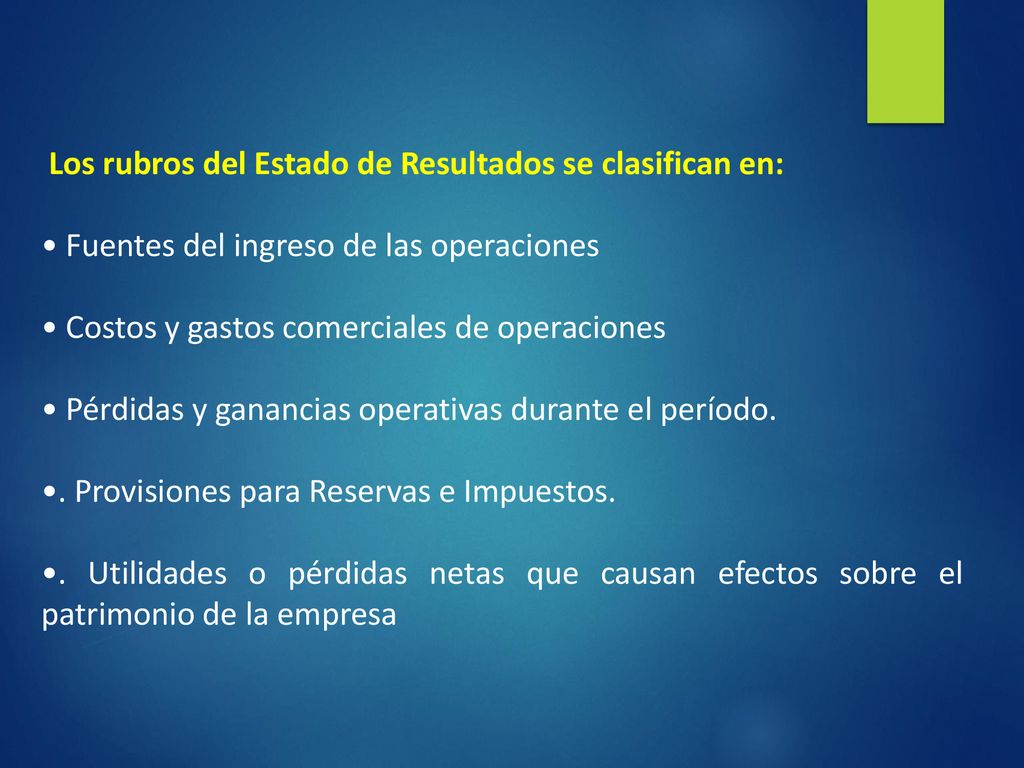 Los rubros del Estado de Resultados se clasifican en:

• Fuentes del ingreso de las operaciones

• Costos y gastos comerciales de operaciones

• Pérdidas y ganancias operativas durante el período.

•. Provisiones para Reservas e Impuestos.

•. Utilidades o pérdidas netas que causan efectos sobre el patrimonio de la empresa